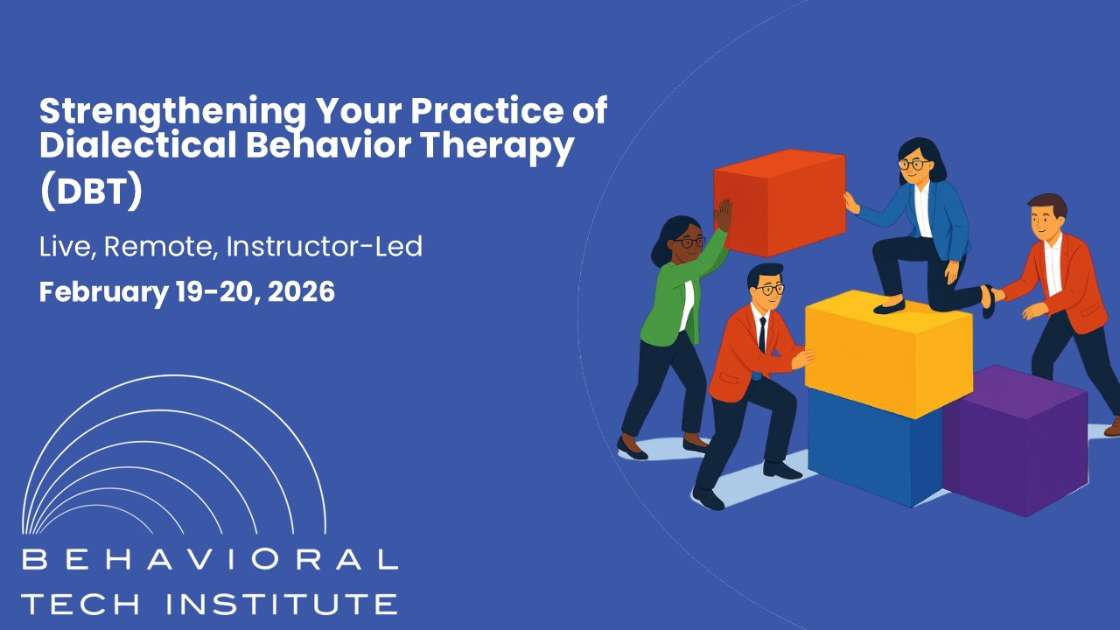 Strengthening Your Practice of Dialectical Behavior Therapy (DBT)

Live, Remote, Instructor-Led

February 19-20, 2026

BEHAVIORAL
TECH INSTITUTE